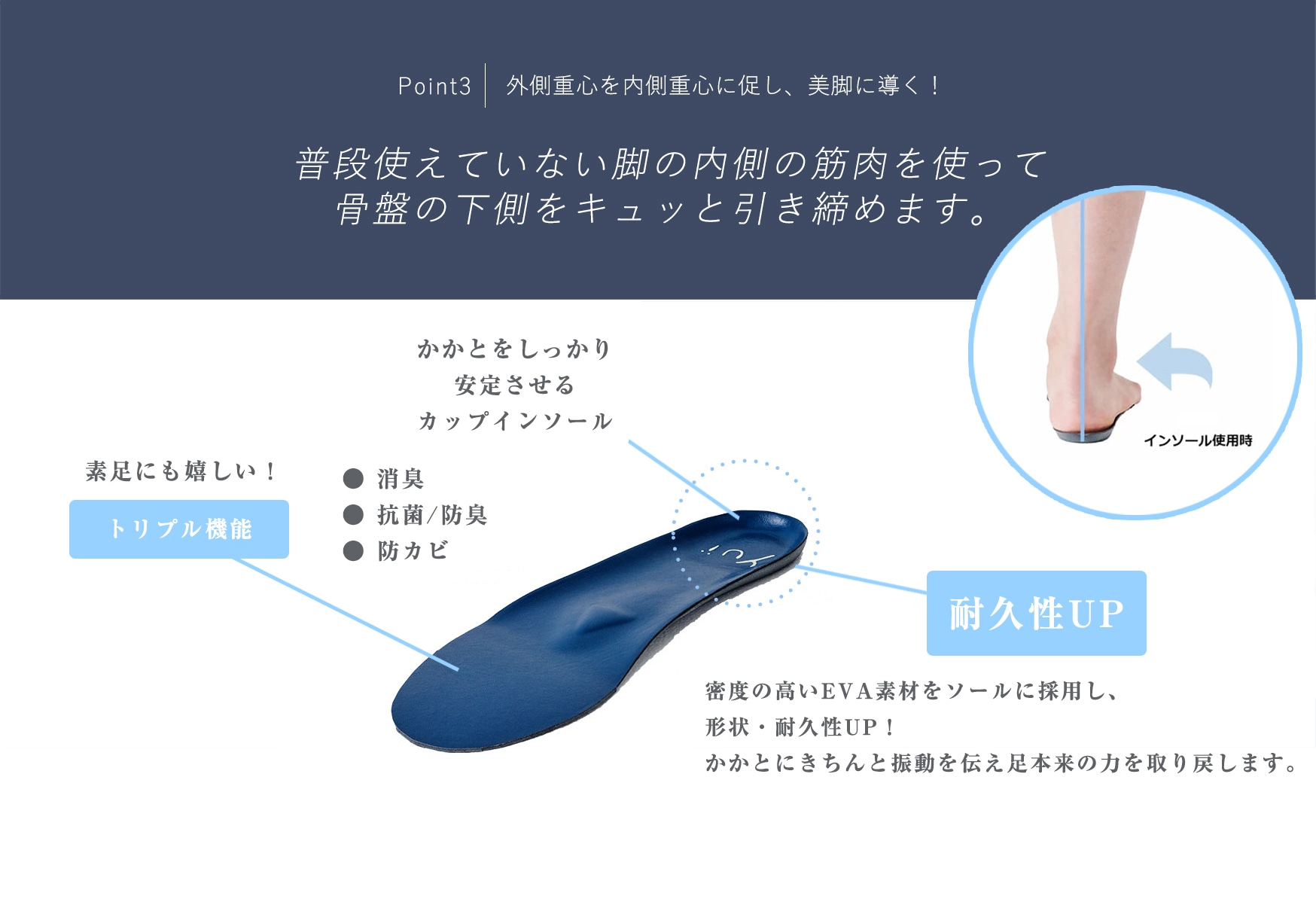 Point3 外側重心を内側重心に促し、美脚に導く！

普段使えていない脚の内側の筋肉を使って
骨盤の下側をキュッと引き締めます。

インソール使用時

かかとをしっかり
安定させる
カップインソール

素足にも嬉しい！

トリプル機能

● 消臭
● 抗菌/防臭
● 防カビ

耐久性UP

密度の高いEVA素材をソールに採用し、
形状・耐久性UP！
かかとにきちんと振動を伝え足本来の力を取り戻します。